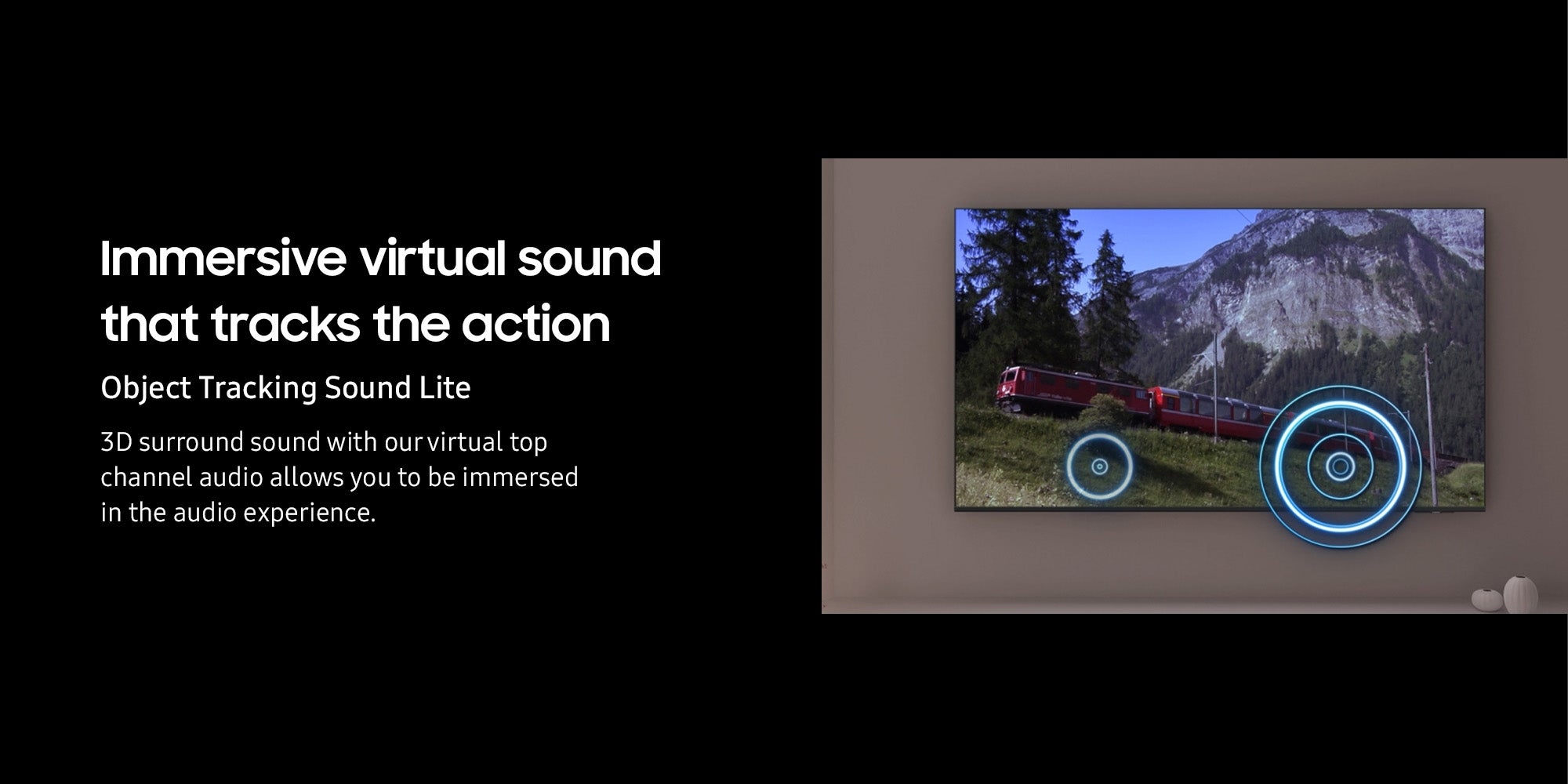 Immersive virtual sound that tracks the action

Object Tracking Sound Lite

3D surround sound with our virtual top channel audio allows you to be immersed in the audio experience.